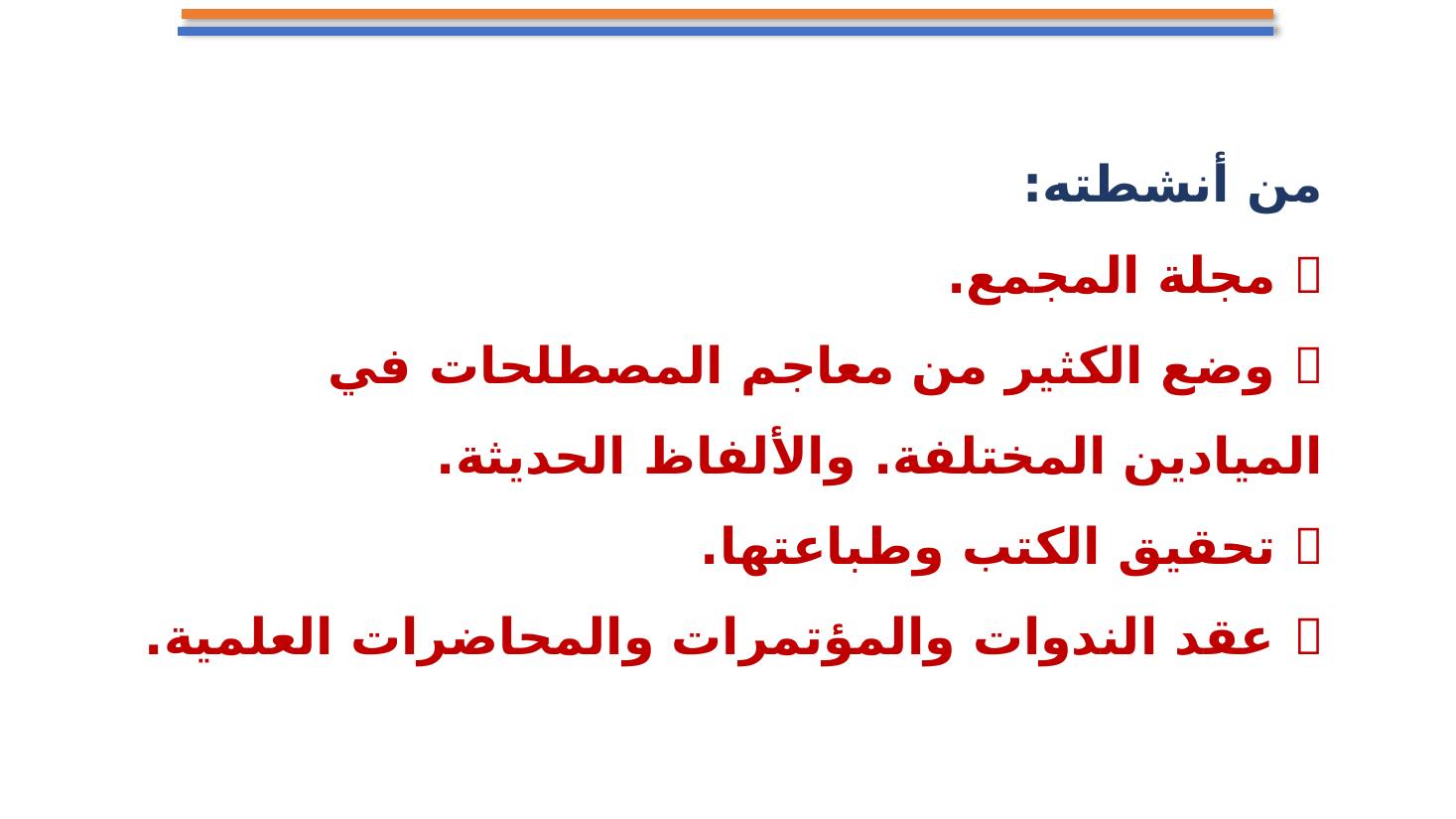 من أنشطته:

 مجلة المجمع.

 وضع الكثير من معاجم المصطلحات في الميادين المختلفة. والألفاظ الحديثة.

 تحقيق الكتب وطباعتها.

 عقد الندوات والمؤتمرات والمحاضرات العلمية.